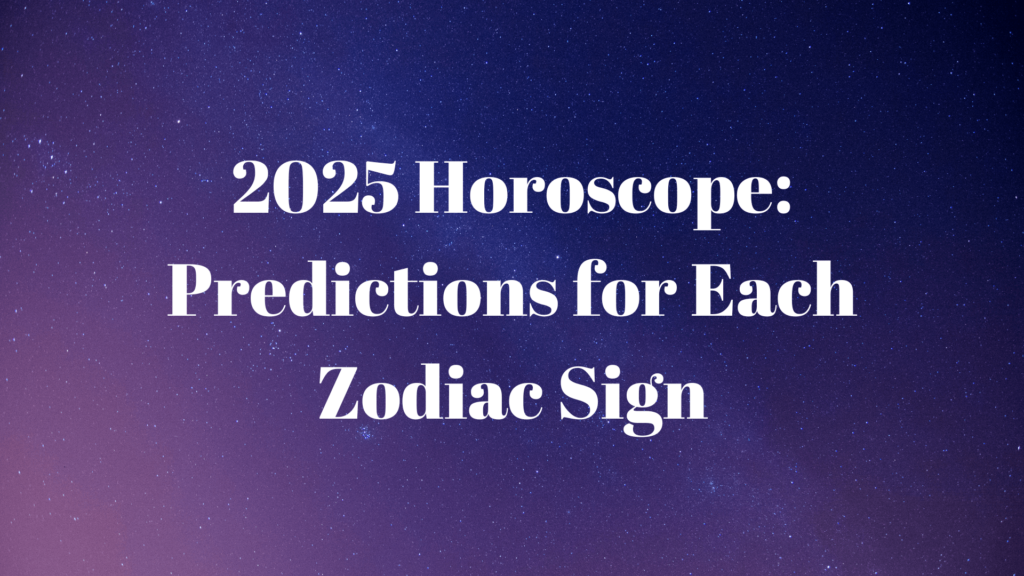 2025 Horoscope: Predictions for Each Zodiac Sign